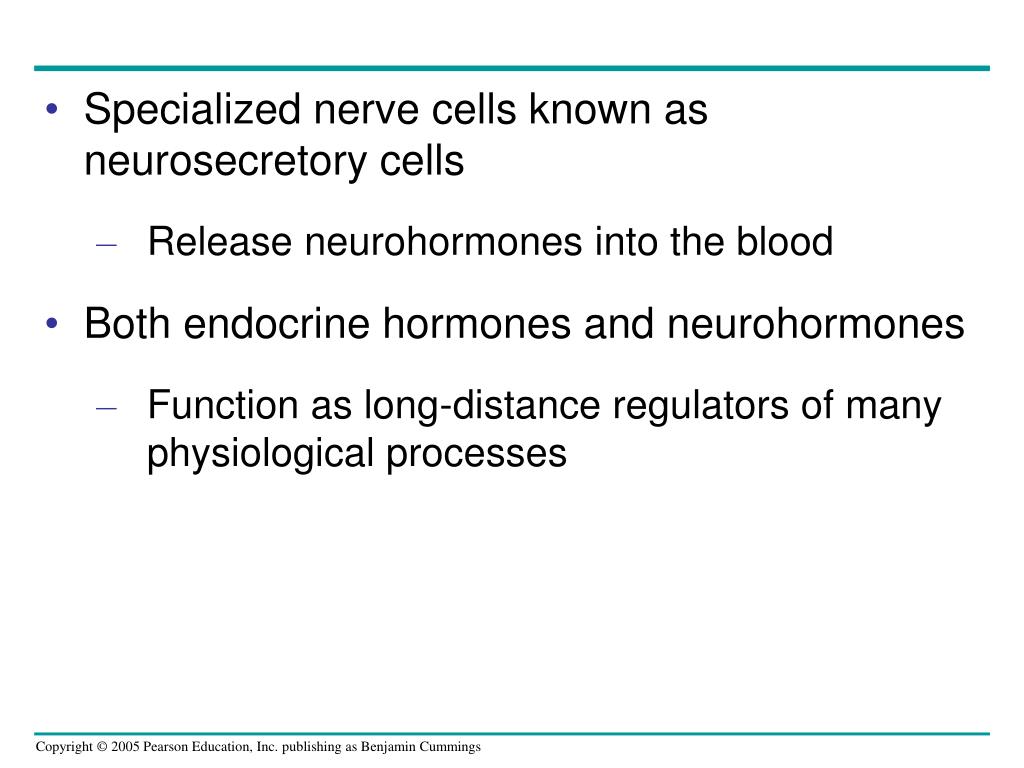 • Specialized nerve cells known as neurosecretory cells

– Release neurohormones into the blood

• Both endocrine hormones and neurohormones

– Function as long-distance regulators of many physiological processes

Copyright © 2005 Pearson Education, Inc. publishing as Benjamin Cummings